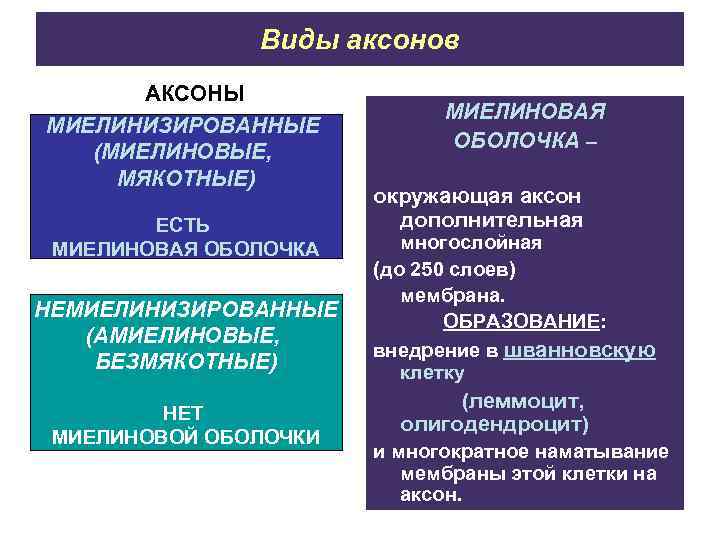 Виды аксонов

АКСОНЫ

МИЕЛИНИЗИРОВАННЫЕ (МИЕЛИНОВЫЕ, МЯКОТНЫЕ)

ЕСТЬ МИЕЛИНОВАЯ ОБОЛОЧКА

НЕМИЕЛИНИЗИРОВАННЫЕ (АМИЕЛИНОВЫЕ, БЕЗМЯКОТНЫЕ)

НЕТ МИЕЛИНОВОЙ ОБОЛОЧКИ

МИЕЛИНОВАЯ ОБОЛОЧКА –

окружающая аксон дополнительная многослойная

(до 250 слоев)

мембрана.

ОБРАЗОВАНИЕ:

внедрение в шванновскую клетку

(леммоцит, олигодендроцит)

и многократное наматывание мембраны этой клетки на аксон.